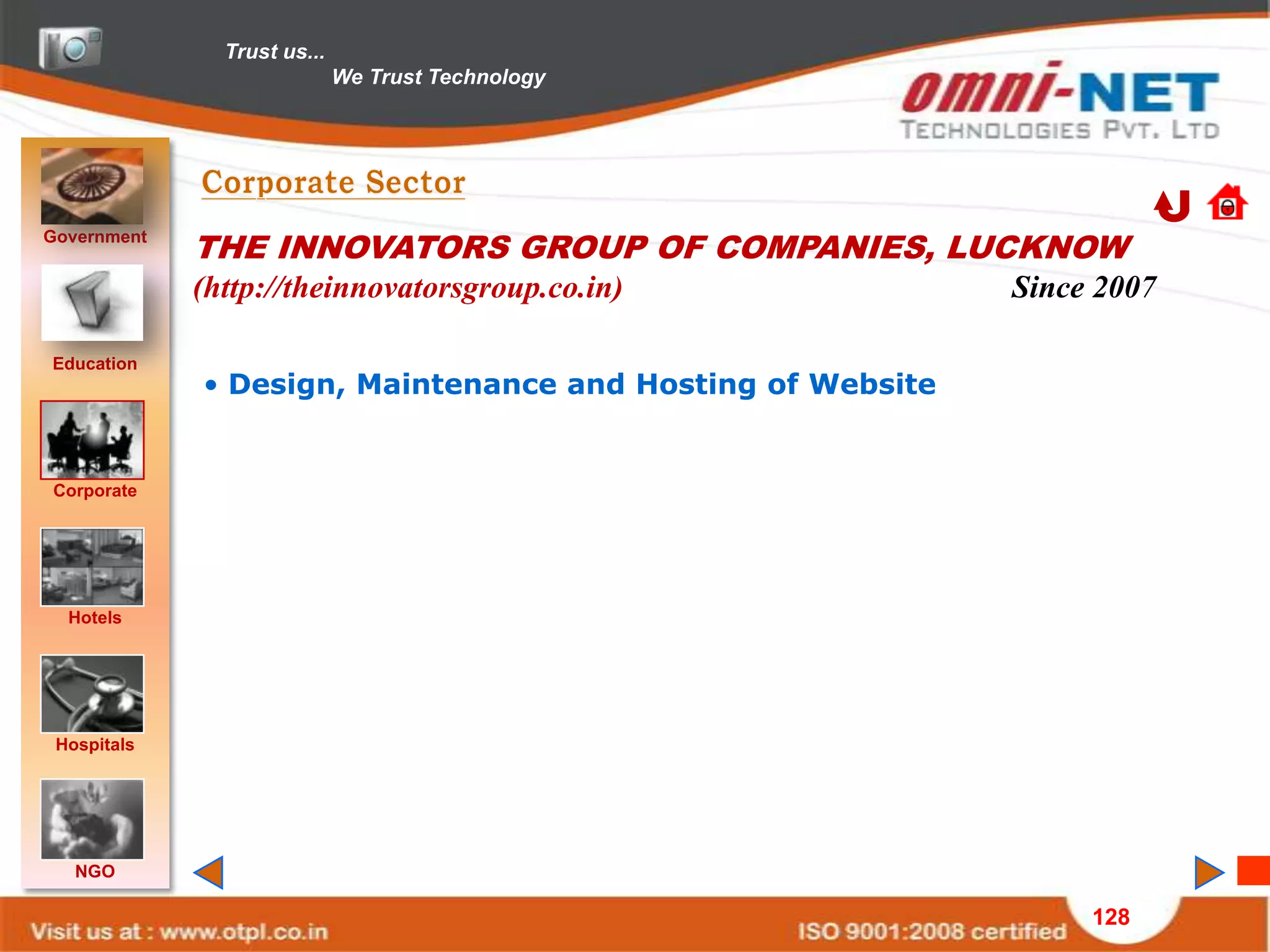 Trust us...
We Trust Technology

omni-NET
TECHNOLOGIES PVT. LTD

Government

Education

Corporate

Hotels

Hospitals

NGO

Corporate Sector

THE INNOVATORS GROUP OF COMPANIES, LUCKNOW
(http://theinnovatorsgroup.co.in) Since 2007

• Design, Maintenance and Hosting of Website

Visit us at : www.otpl.co.in
ISO 9001:2008 certified
128